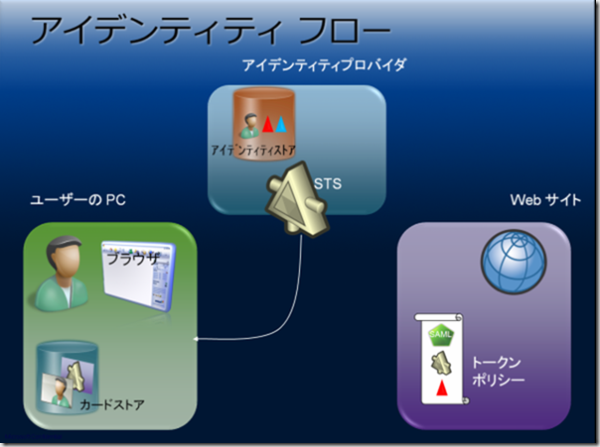 アイデンティティ フロー

アイデンティティプロバイダ

アイデンティティストア

STS

ユーザーの PC

ブラウザ

カードストア

Web サイト

SAML

トークン
ポリシー